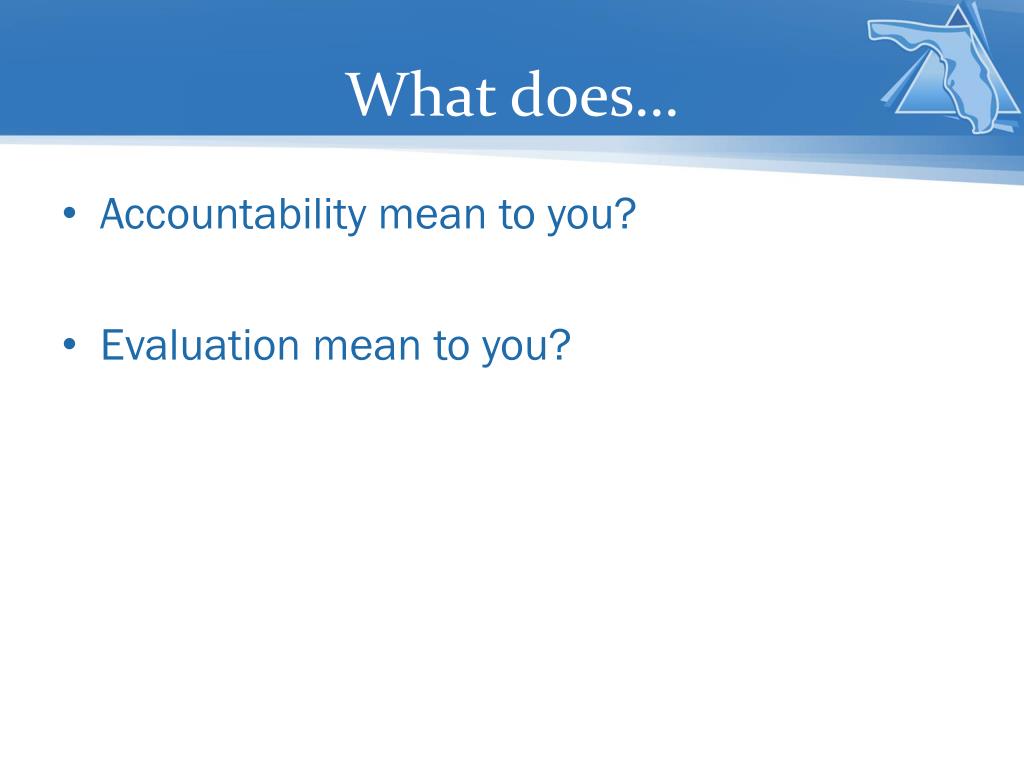 What does…

• Accountability mean to you?

• Evaluation mean to you?